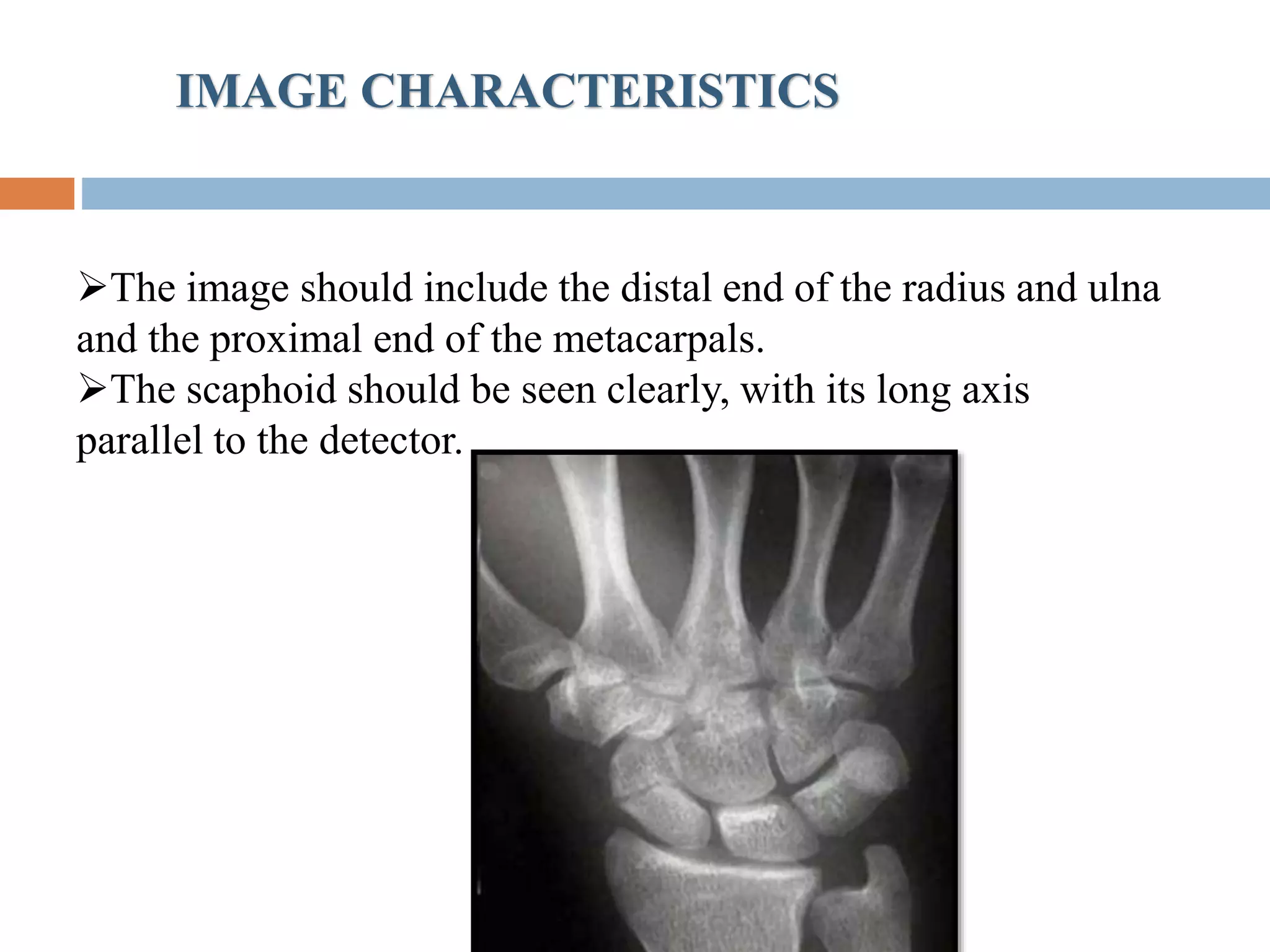 IMAGE CHARACTERISTICS

➢The image should include the distal end of the radius and ulna and the proximal end of the metacarpals.
➢The scaphoid should be seen clearly, with its long axis parallel to the detector.